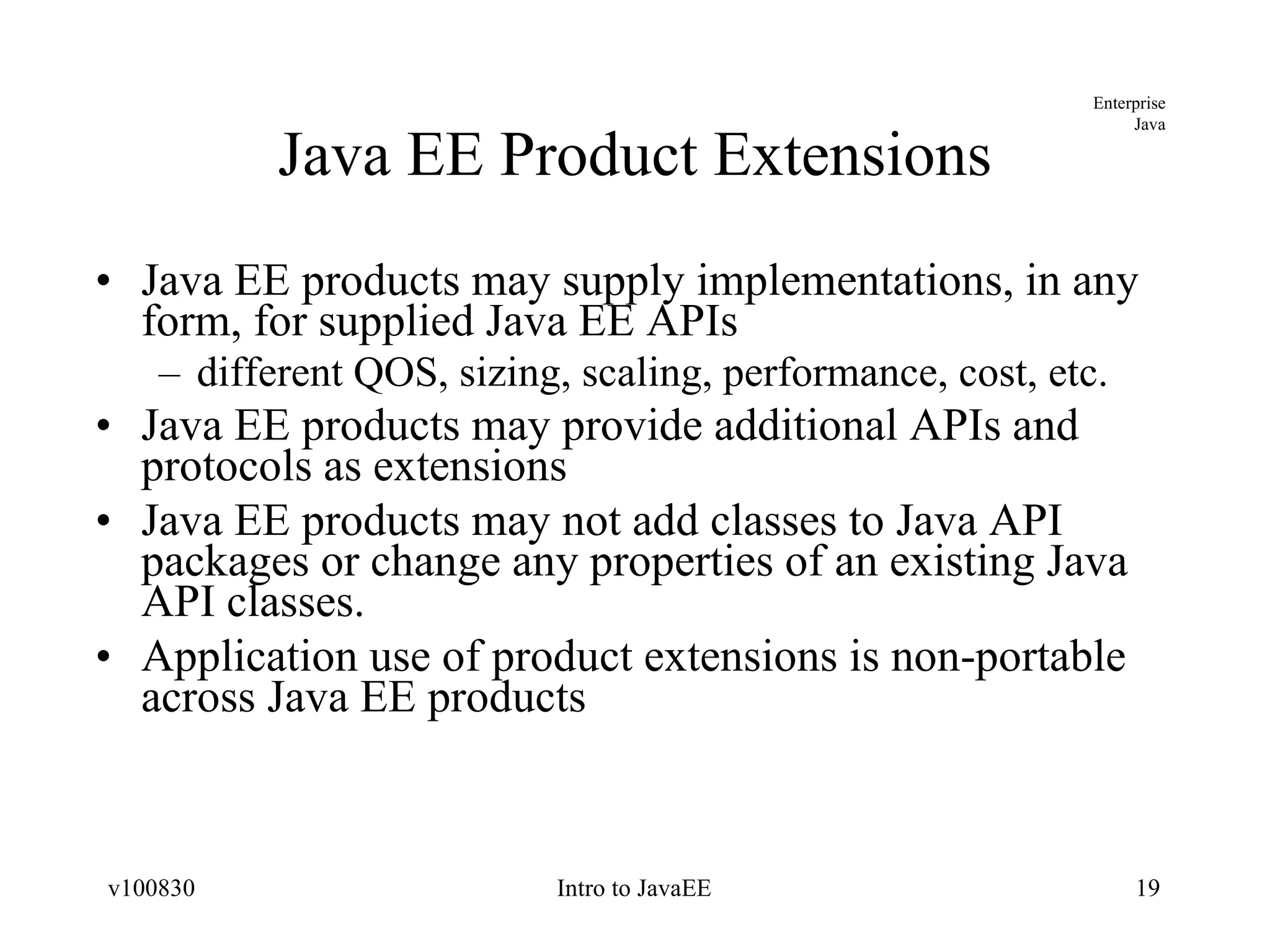 Enterprise Java

Java EE Product Extensions

• Java EE products may supply implementations, in any form, for supplied Java EE APIs
– different QOS, sizing, scaling, performance, cost, etc.
• Java EE products may provide additional APIs and protocols as extensions
• Java EE products may not add classes to Java API packages or change any properties of an existing Java API classes.
• Application use of product extensions is non-portable across Java EE products

v100830

Intro to JavaEE

19